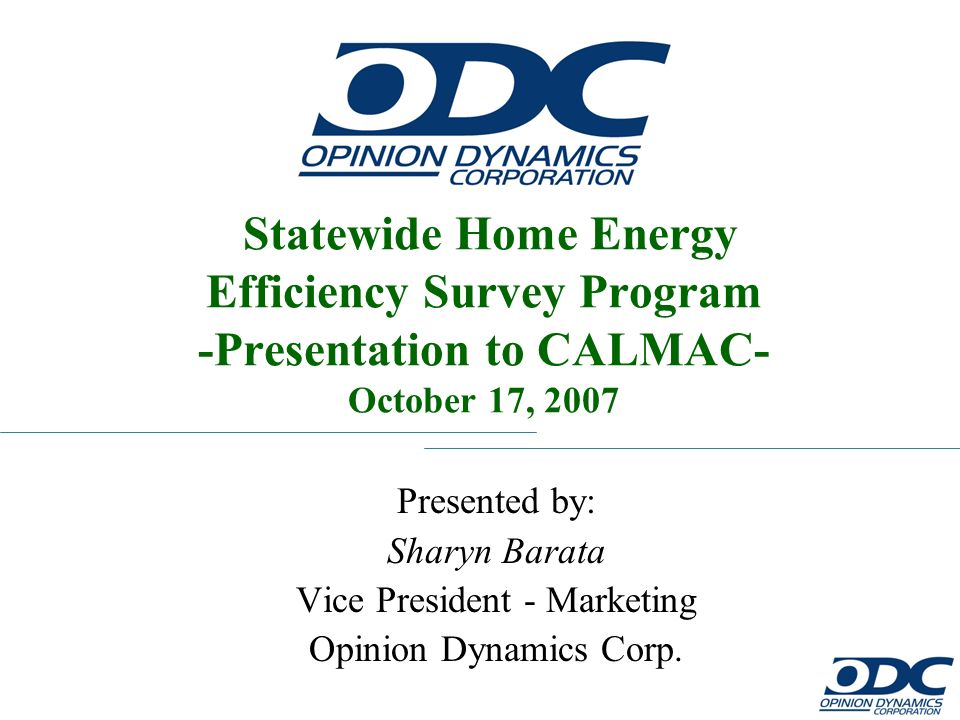 ODC
OPINION DYNAMICS CORPORATION

Statewide Home Energy Efficiency Survey Program
-Presentation to CALMAC-
October 17, 2007

Presented by:
Sharyn Barata
Vice President - Marketing
Opinion Dynamics Corp.

ODC
OPINION DYNAMICS CORPORATION